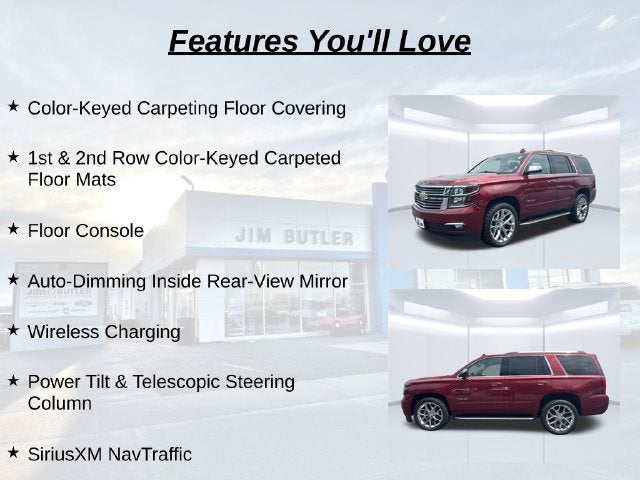 Features You'll Love

★ Color-Keyed Carpeting Floor Covering

★ 1st & 2nd Row Color-Keyed Carpeted Floor Mats

★ Floor Console

★ Auto-Dimming Inside Rear-View Mirror

★ Wireless Charging

★ Power Tilt & Telescopic Steering Column

★ SiriusXM NavTraffic

JIM BUTLER

JIM BUTLER